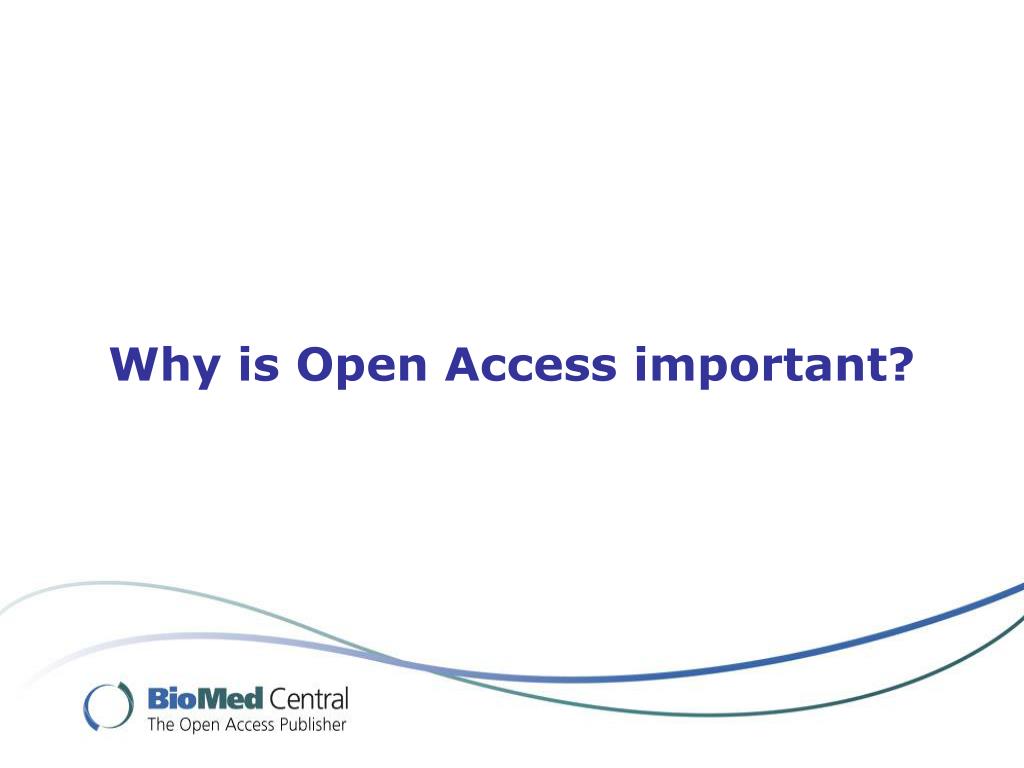 Why is Open Access important?

BioMed Central
The Open Access Publisher